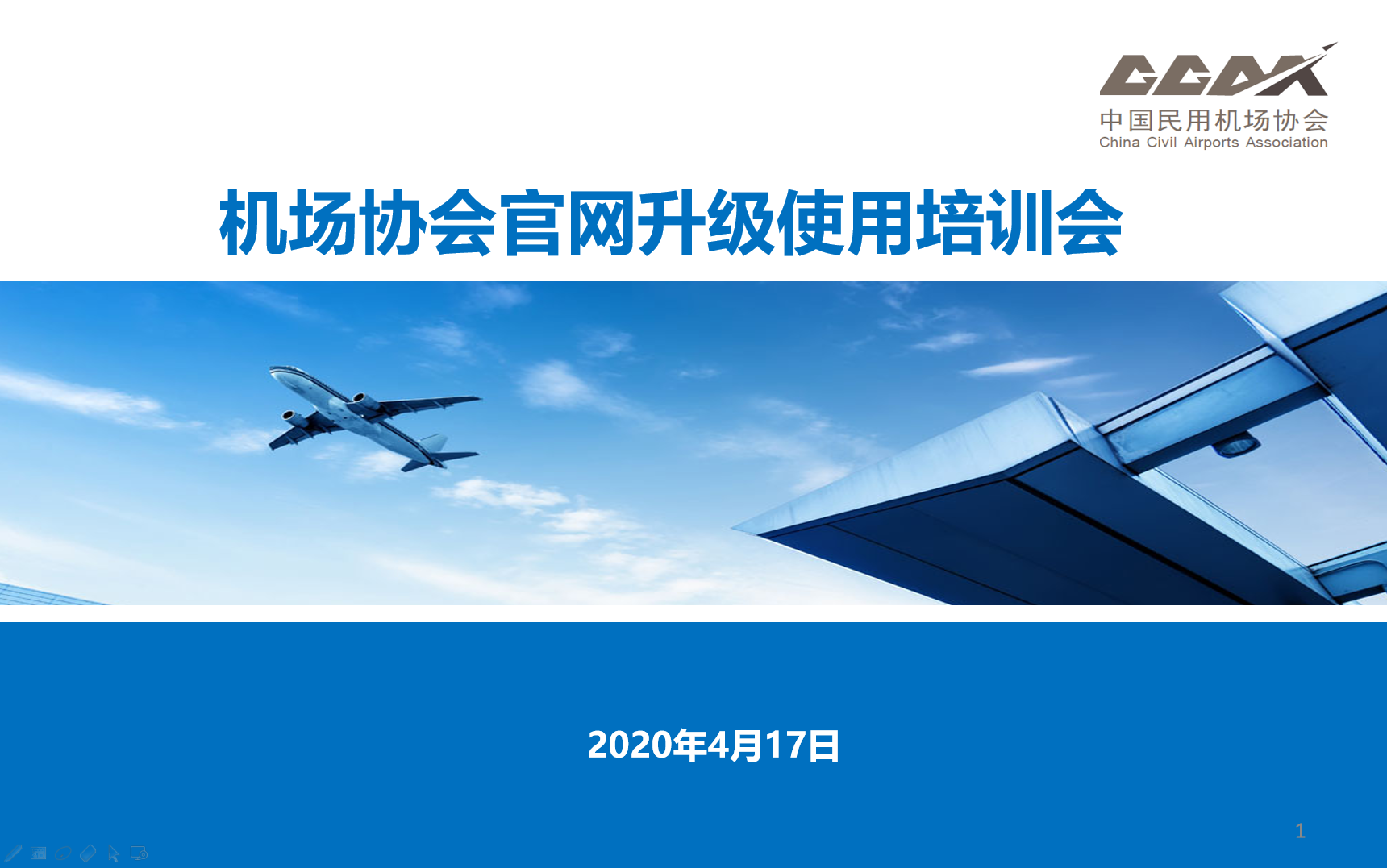 CCAA
中国民用机场协会
China Civil Airports Association

机场协会官网升级使用培训会

2020年4月17日

1